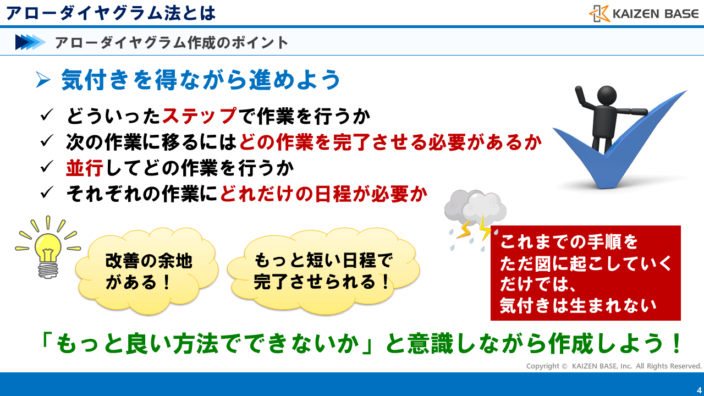 アローダイヤグラム法とは

KAIZEN BASE

アローダイヤグラム作成のポイント

➢ 気付きを得ながら進めよう

✓ どういったステップで作業を行うか
✓ 次の作業に移るにはどの作業を完了させる必要があるか
✓ 並行してどの作業を行うか
✓ それぞれの作業にどれだけの日程が必要か

改善の余地がある！

もっと短い日程で完了させられる！

これまでの手順をただ図に起こしていくだけでは、気付きは生まれない

「もっと良い方法でできないか」と意識しながら作成しよう！

Copyright © KAIZEN BASE, Inc. All Rights Reserved.

4